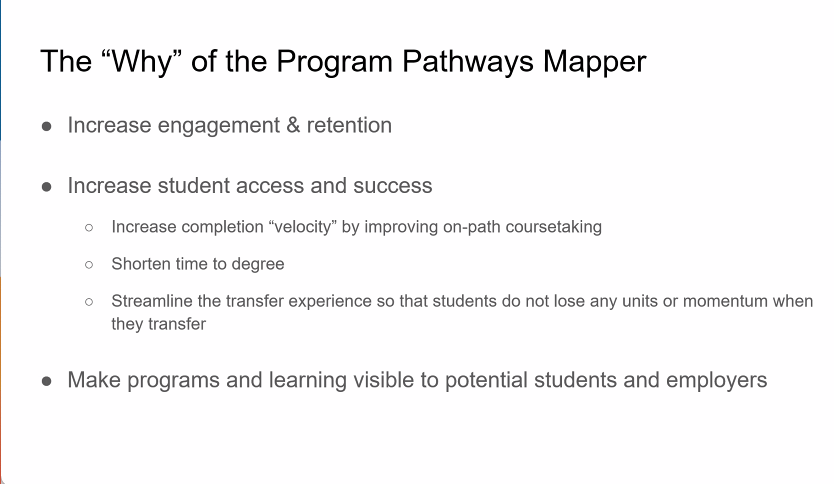 The “Why” of the Program Pathways Mapper

● Increase engagement & retention

● Increase student access and success

○ Increase completion “velocity” by improving on-path coursetaking

○ Shorten time to degree

○ Streamline the transfer experience so that students do not lose any units or momentum when they transfer

● Make programs and learning visible to potential students and employers